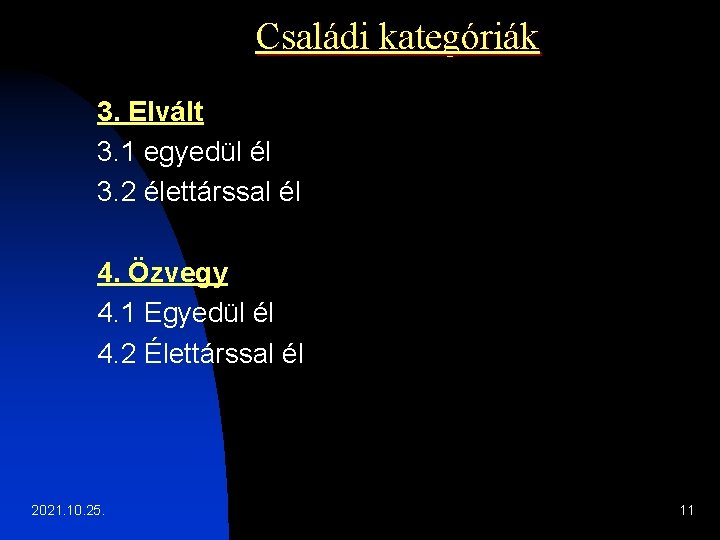 Családi kategóriák

3. Elvált
3.1 egyedül él
3.2 élettárssal él

4. Özvegy
4.1 Egyedül él
4.2 Élettárssal él

2021.10.25.

11